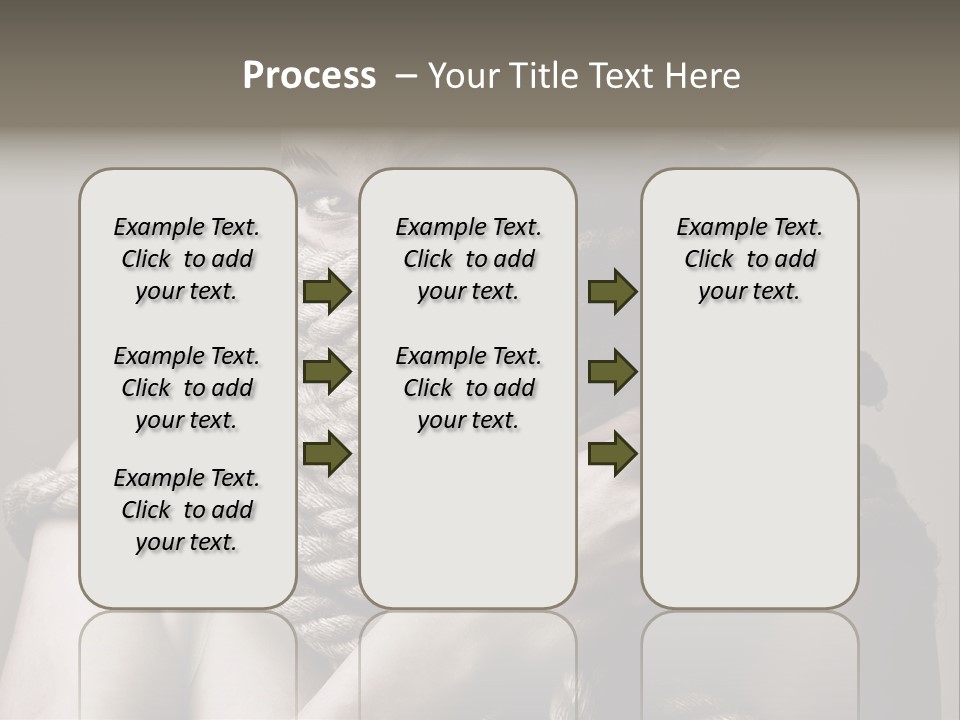 Process – Your Title Text Here

Example Text. Click to add your text.

Example Text. Click to add your text.

Example Text. Click to add your text.

Example Text. Click to add your text.

Example Text. Click to add your text.

Example Text. Click to add your text.